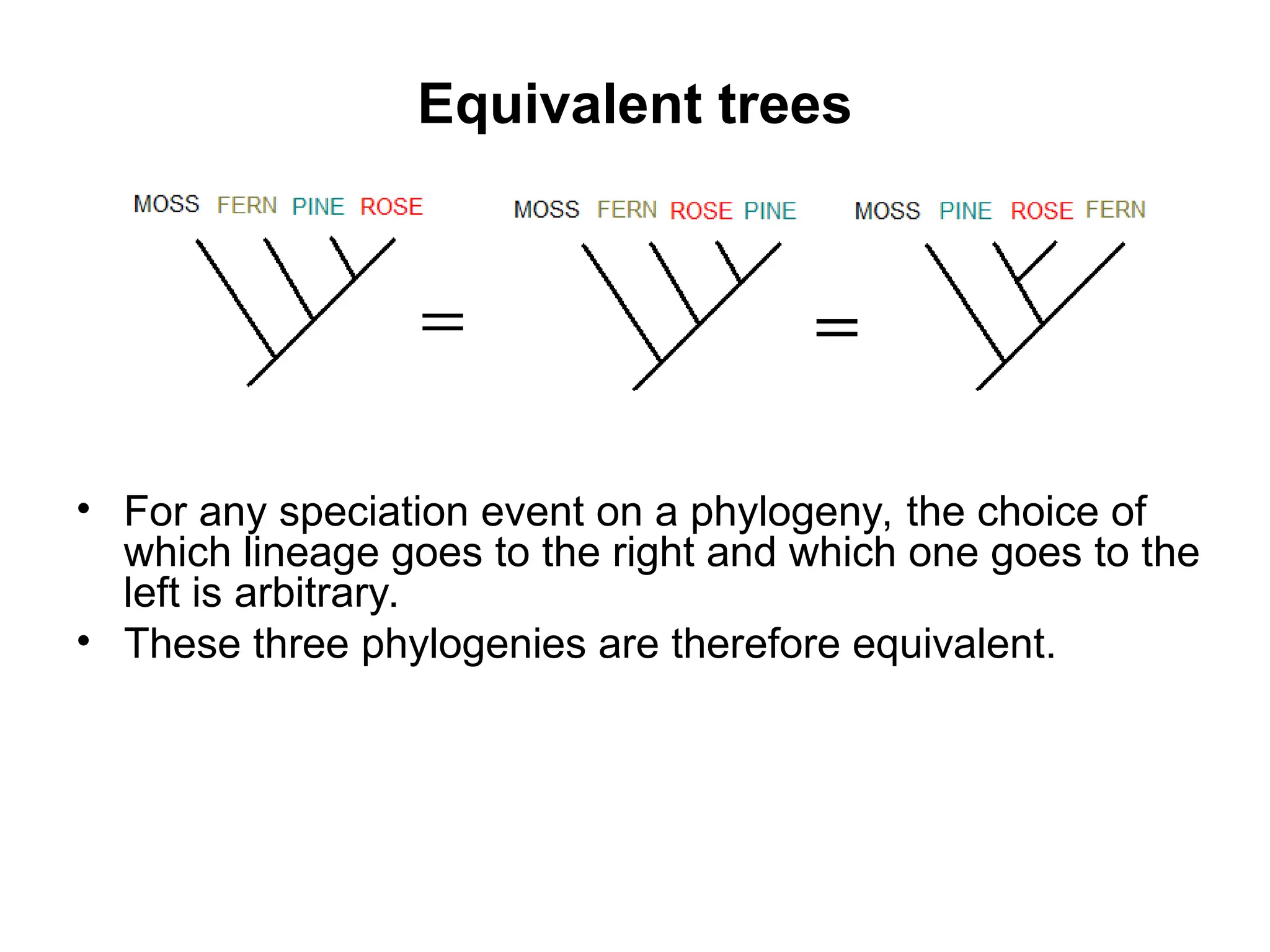 Equivalent trees

MOSS FERN PINE ROSE

=

MOSS FERN ROSE PINE

=

MOSS PINE ROSE FERN

• For any speciation event on a phylogeny, the choice of which lineage goes to the right and which one goes to the left is arbitrary.
• These three phylogenies are therefore equivalent.